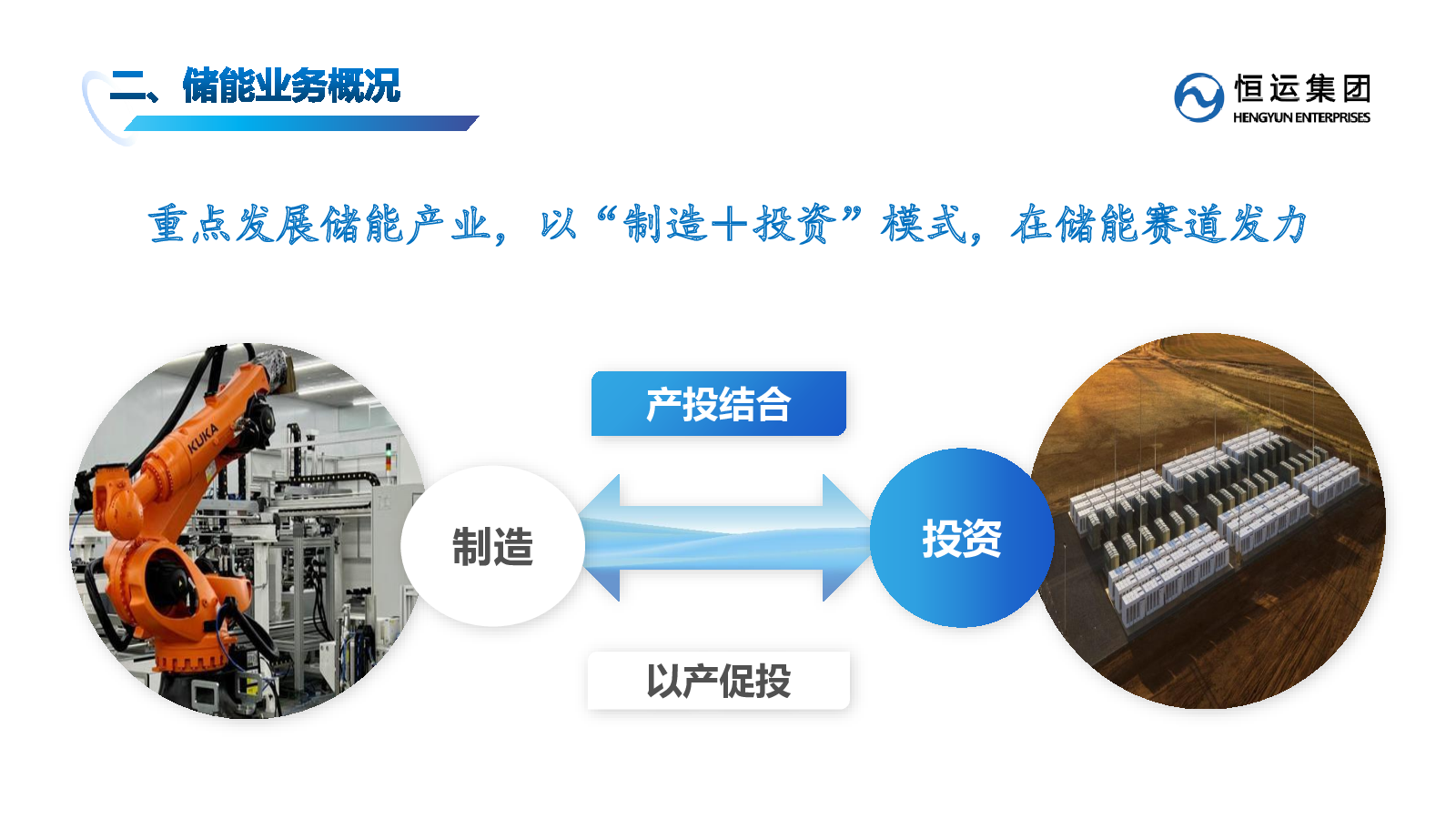 二、储能业务概况

恒运集团
HENGYUN ENTERPRISES

重点发展储能产业，以“制造+投资”模式，在储能赛道发力

KUKA

产投结合

制造

投资

以产促投